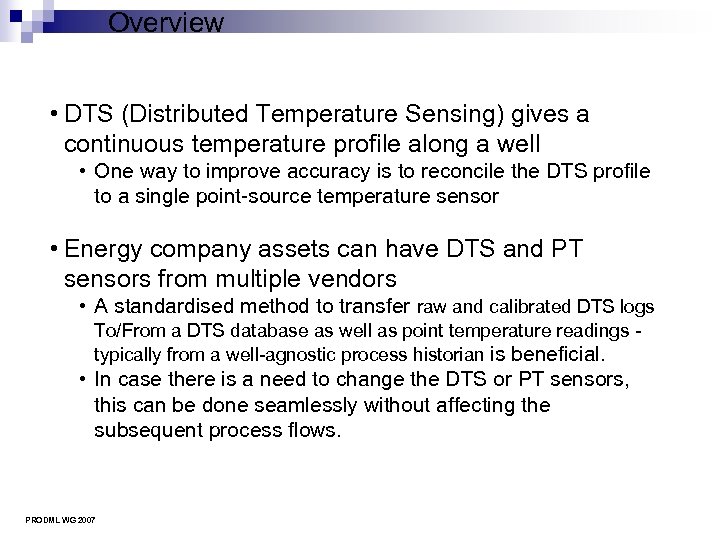 Overview

• DTS (Distributed Temperature Sensing) gives a continuous temperature profile along a well
  • One way to improve accuracy is to reconcile the DTS profile to a single point-source temperature sensor

• Energy company assets can have DTS and PT sensors from multiple vendors
  • A standardised method to transfer raw and calibrated DTS logs To/From a DTS database as well as point temperature readings - typically from a well-agnostic process historian is beneficial.
  • In case there is a need to change the DTS or PT sensors, this can be done seamlessly without affecting the subsequent process flows.

PRODML WG 2007